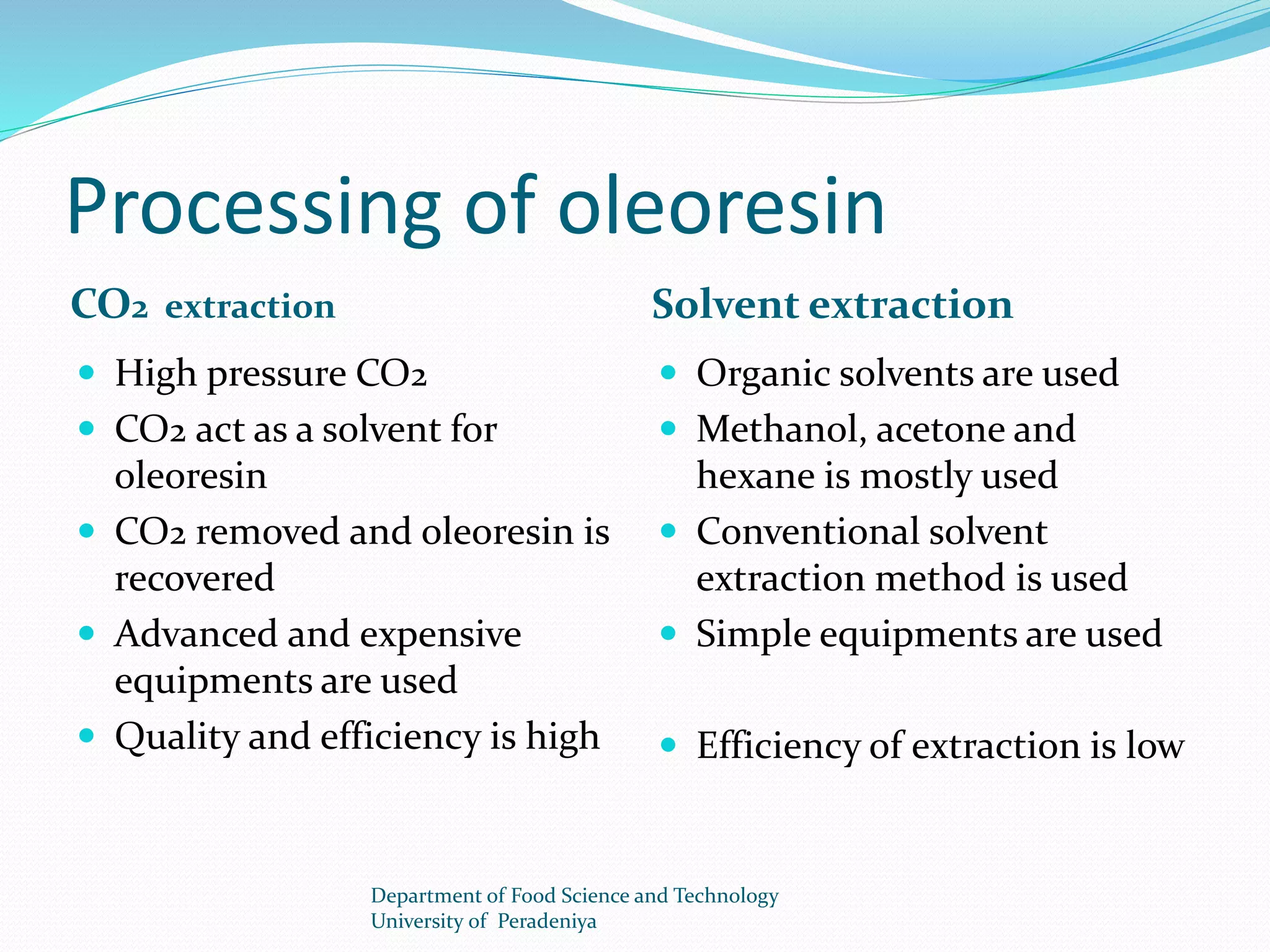 Processing of oleoresin

$CO_2$ extraction

- High pressure $CO_2$
- $CO_2$ act as a solvent for oleoresin
- $CO_2$ removed and oleoresin is recovered
- Advanced and expensive equipments are used
- Quality and efficiency is high

Solvent extraction

- Organic solvents are used
- Methanol, acetone and hexane is mostly used
- Conventional solvent extraction method is used
- Simple equipments are used
- Efficiency of extraction is low

Department of Food Science and Technology
University of Peradeniya